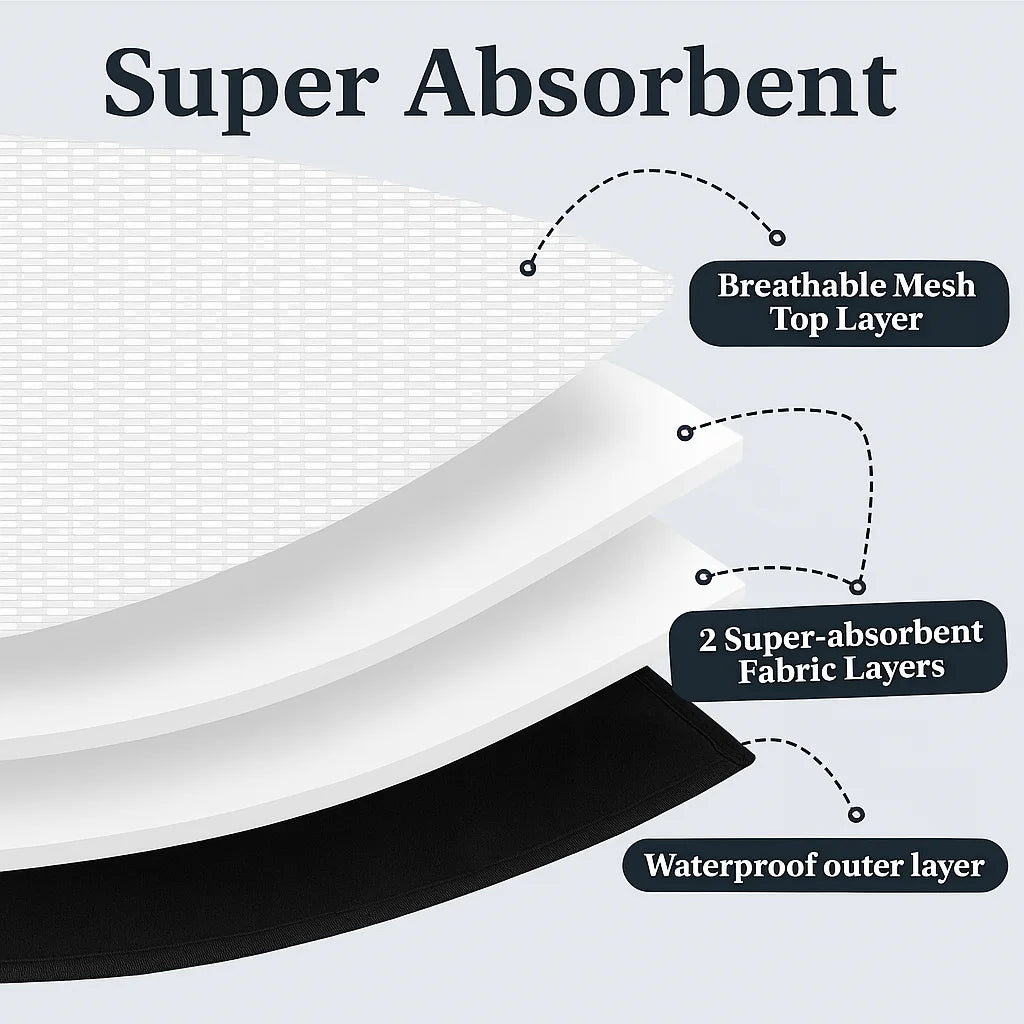 Super Absorbent

Breathable Mesh Top Layer

2 Super-absorbent Fabric Layers

Waterproof outer layer